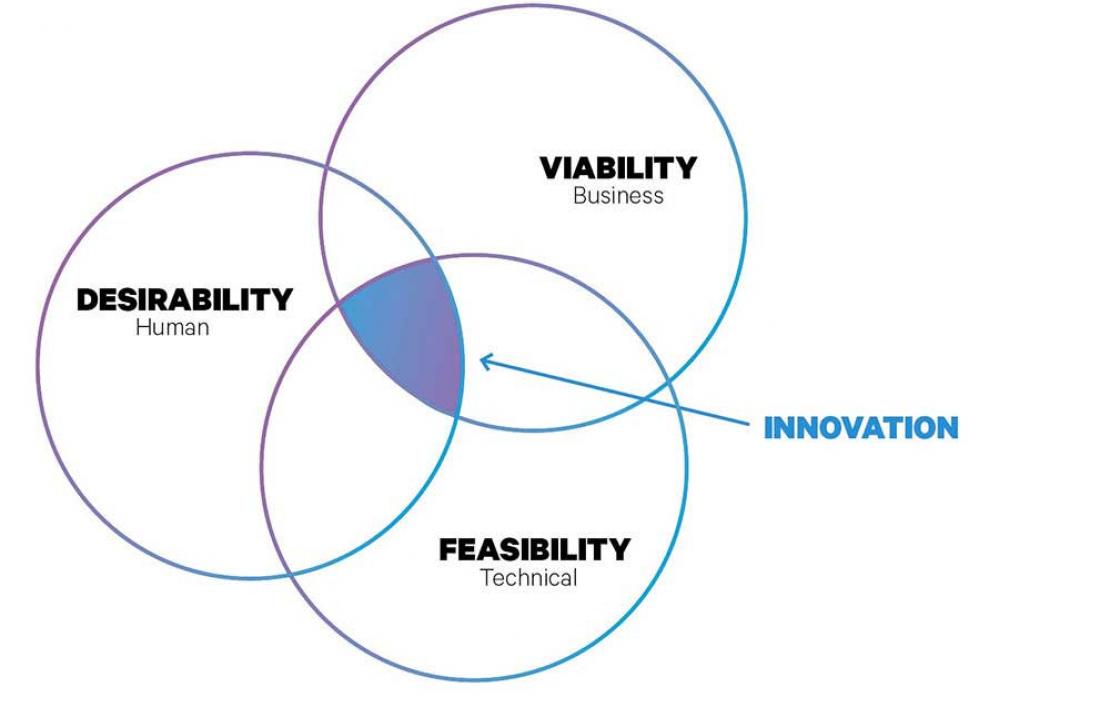 VIABILITY
Business

DESIRABILITY
Human

INNOVATION

FEASIBILITY
Technical